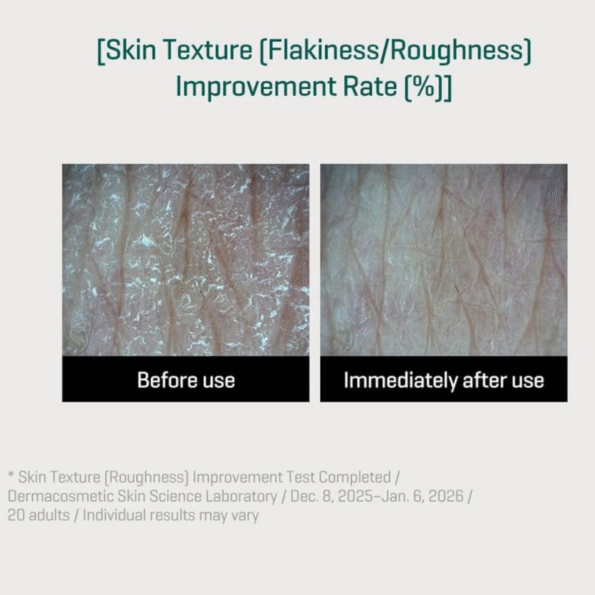 [Skin Texture (Flakiness/Roughness) Improvement Rate (%)]

Before use

Immediately after use

* Skin Texture (Roughness) Improvement Test Completed / Dermacosmetic Skin Science Laboratory / Dec. 8, 2025–Jan. 6, 2026 / 20 adults / Individual results may vary